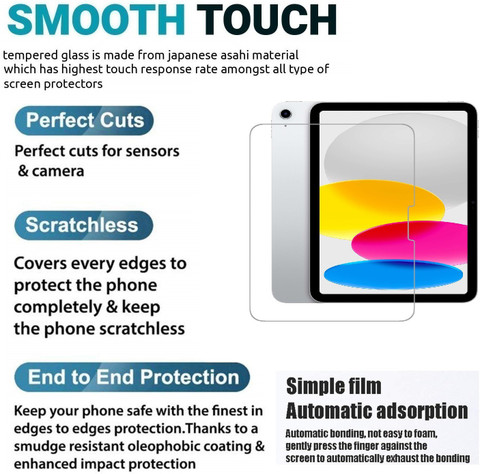 SMOOTH TOUCH

tempered glass is made from japanese asahi material which has highest touch response rate amongst all type of screen protectors

Perfect Cuts

Perfect cuts for sensors & camera

Scratchless

Covers every edges to protect the phone completely & keep the phone scratchless

End to End Protection

Keep your phone safe with the finest in edges to edges protection.Thanks to a smudge resistant oleophobic coating & enhanced impact protection

Simple film
Automatic adsorption

Automatic bonding, not easy to foam, gently press the finger against the screen to automatically exhaust the bonding